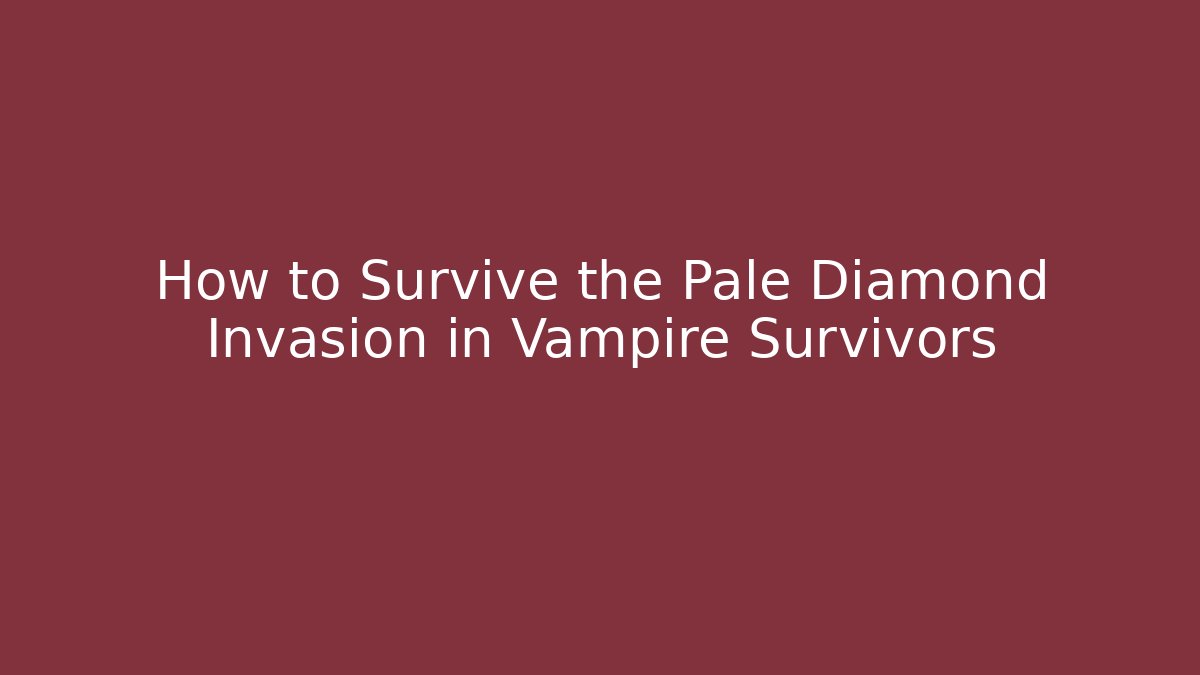 How to Survive the Pale Diamond Invasion in Vampire Survivors